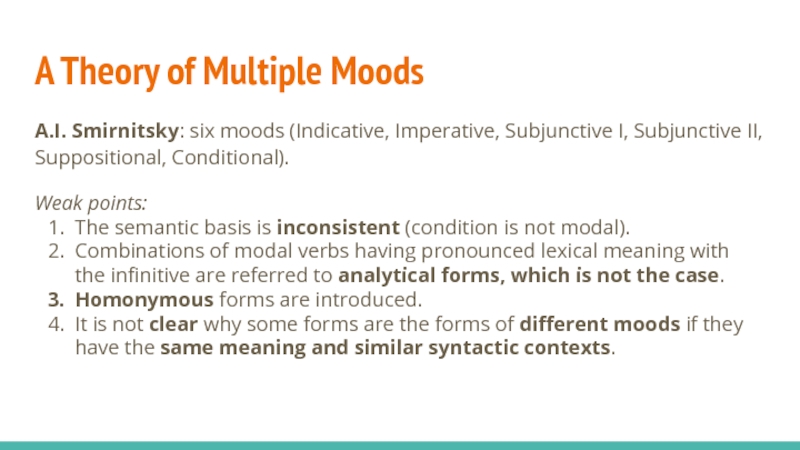 A Theory of Multiple Moods

A.I. Smirnitsky: six moods (Indicative, Imperative, Subjunctive I, Subjunctive II, Suppositional, Conditional).

Weak points:
1. The semantic basis is inconsistent (condition is not modal).
2. Combinations of modal verbs having pronounced lexical meaning with the infinitive are referred to analytical forms, which is not the case.
3. Homonymous forms are introduced.
4. It is not clear why some forms are the forms of different moods if they have the same meaning and similar syntactic contexts.